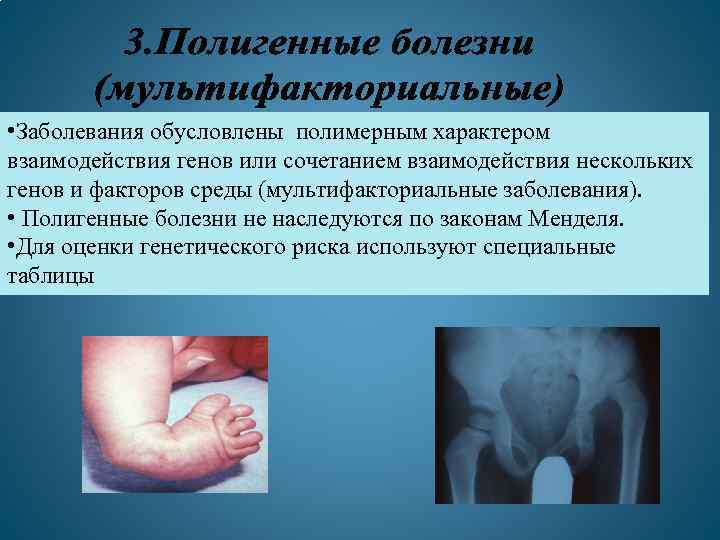 3.Полигенные болезни (мультифакториальные)

•Заболевания обусловлены полимерным характером взаимодействия генов или сочетанием взаимодействия нескольких генов и факторов среды (мультифакториальные заболевания).
• Полигенные болезни не наследуются по законам Менделя.
•Для оценки генетического риска используют специальные таблицы